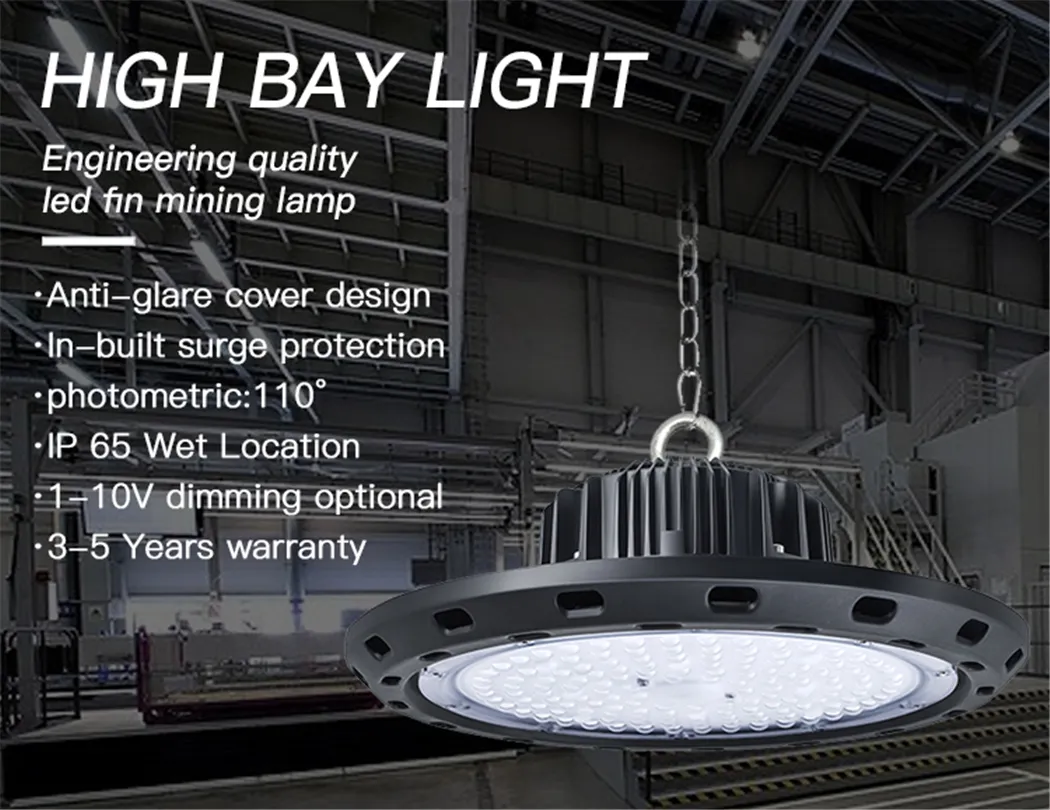 HIGH BAY LIGHT

Engineering quality led fin mining lamp

·Anti-glare cover design
·In-built surge protection
·photometric:110°
·IP 65 Wet Location
·1-10V dimming optional
·3-5 Years warranty